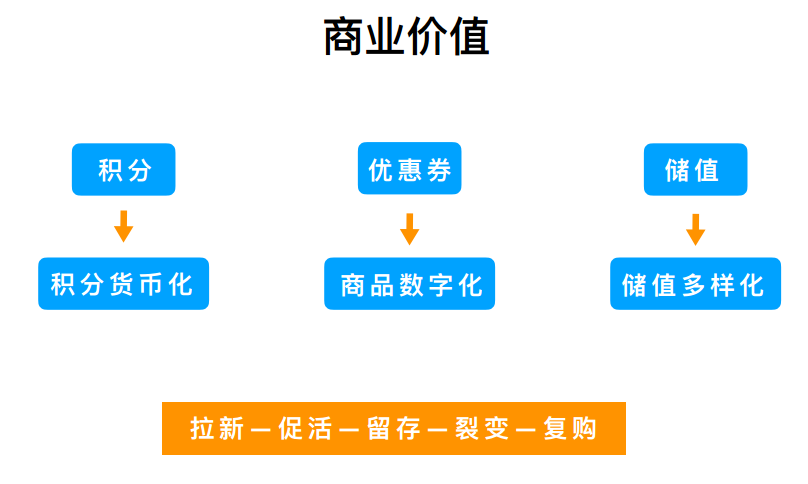 商业价值

积分

积分货币化

优惠券

商品数字化

储值

储值多样化

拉新—促活—留存—裂变—复购